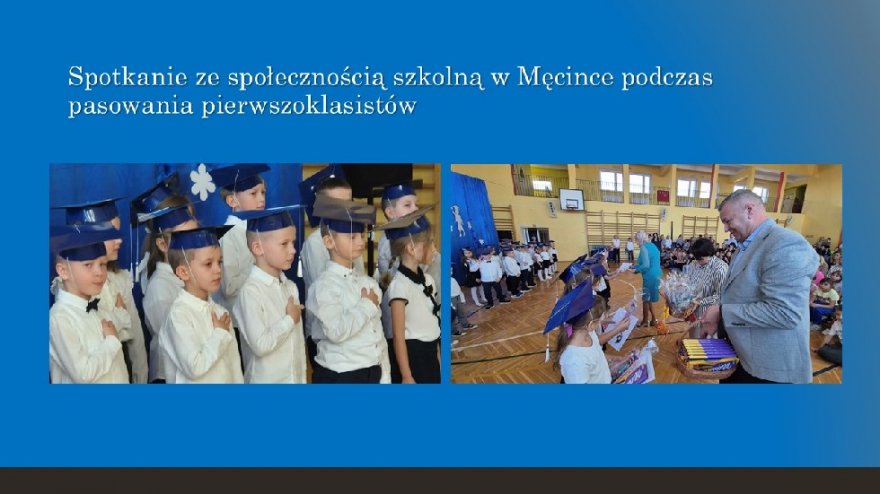 Spotkanie ze społecznością szkolną w Męcince podczas pasowania pierwszoklasistów